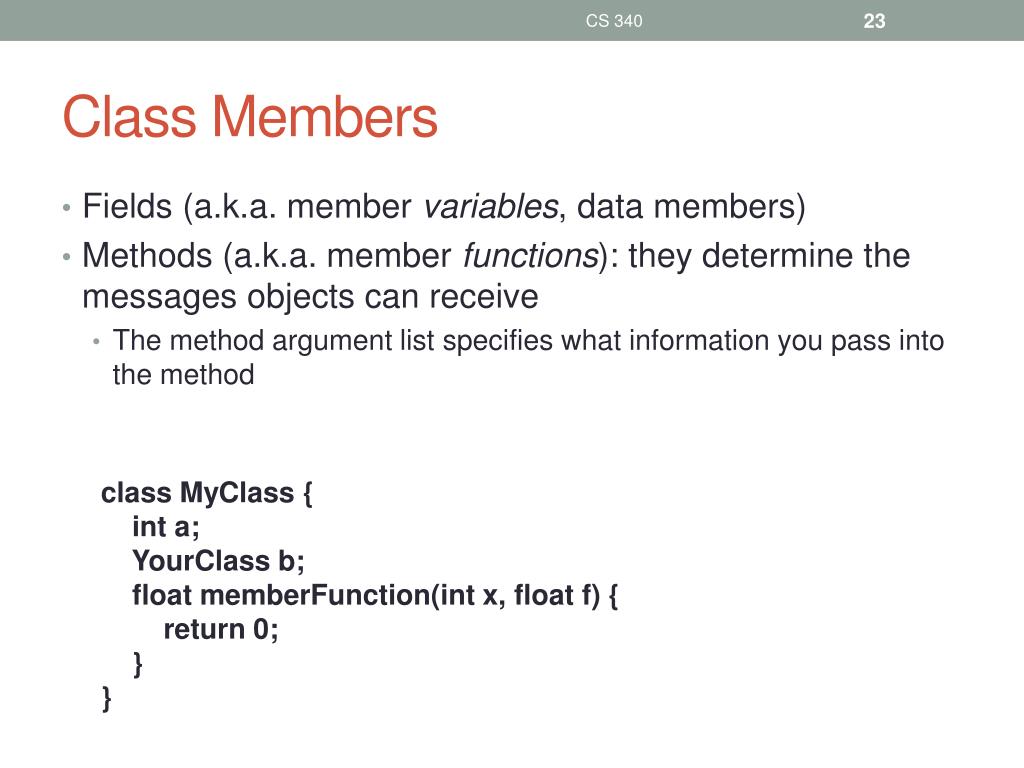 CS 340
23

Class Members

• Fields (a.k.a. member variables, data members)
• Methods (a.k.a. member functions): they determine the messages objects can receive
• The method argument list specifies what information you pass into the method

class MyClass {
int a;
YourClass b;
float memberFunction(int x, float f) {
return 0;
}
}